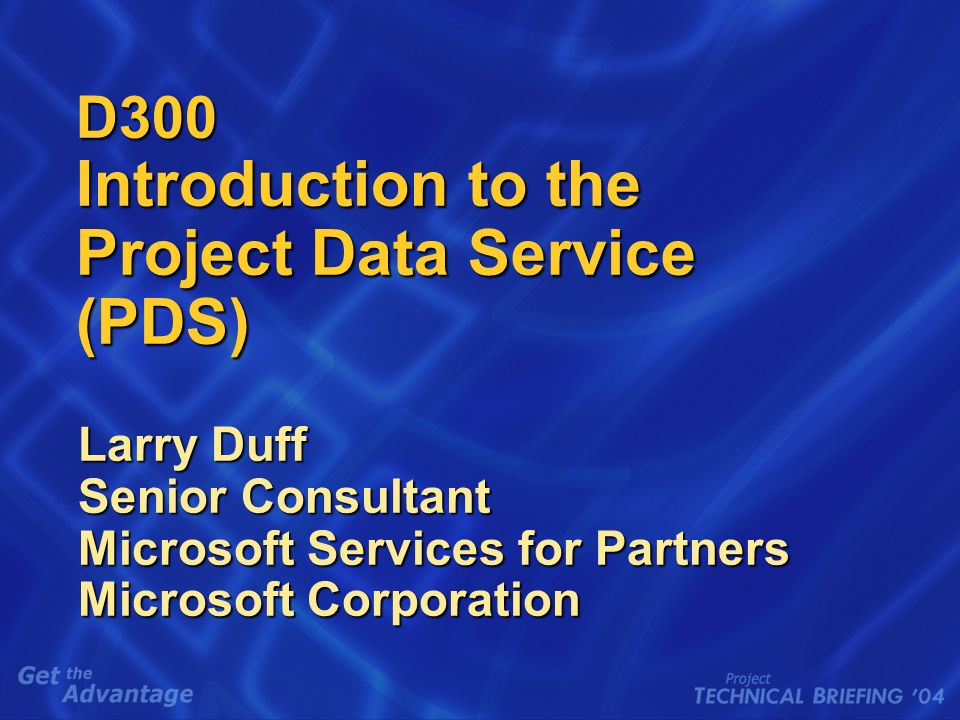 D300
Introduction to the Project Data Service (PDS)

Larry Duff
Senior Consultant
Microsoft Services for Partners
Microsoft Corporation

Get the Advantage

Project
TECHNICAL BRIEFING '04